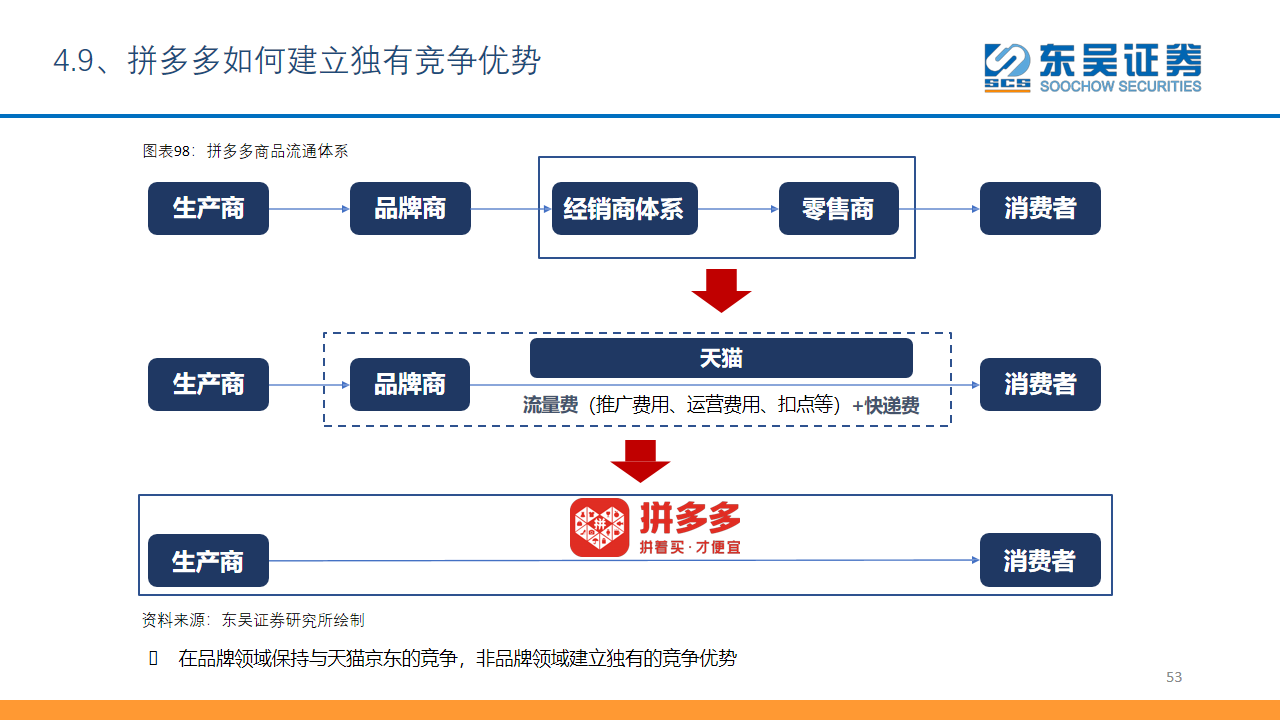 4.9、拼多多如何建立独有竞争优势

SCS 东吴证券 SOOCHOW SECURITIES

图表98：拼多多商品流通体系

生产商
品牌商
经销商体系
零售商
消费者

生产商
品牌商
天猫
流量费（推广费用、运营费用、扣点等）+快递费
消费者

拼多多
拼着买·才便宜
生产商
消费者

资料来源：东吴证券研究所绘制

在品牌领域保持与天猫京东的竞争，非品牌领域建立独有的竞争优势

53